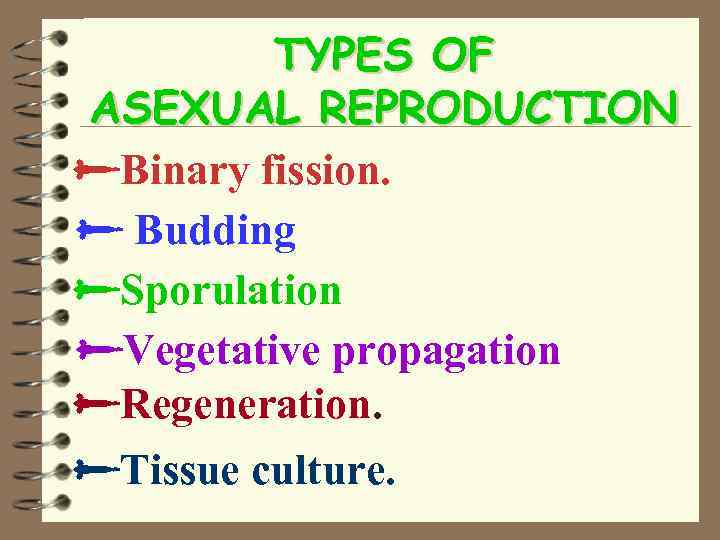 TYPES OF
ASEXUAL REPRODUCTION

Binary fission.

Budding

Sporulation

Vegetative propagation

Regeneration.

Tissue culture.